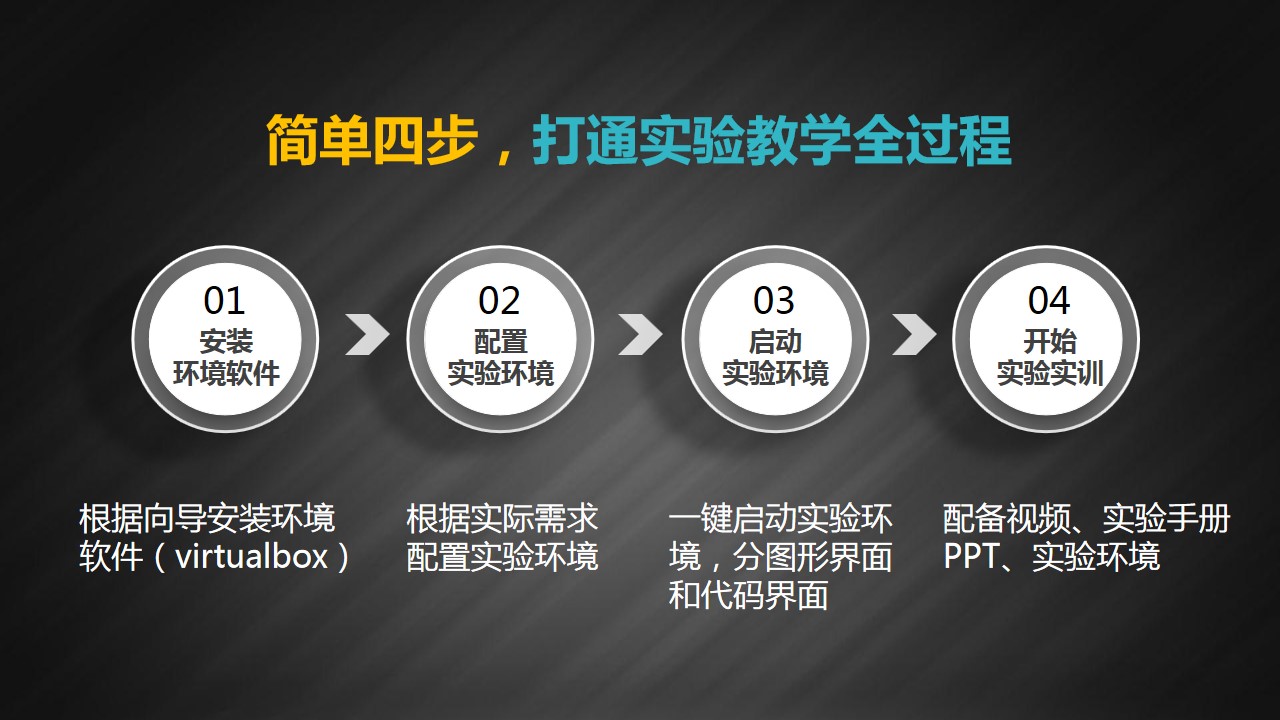 简单四步，打通实验教学全过程

01
安装
环境软件

02
配置
实验环境

03
启动
实验环境

04
开始
实验实训

根据向导安装环境软件（virtualbox）

根据实际需求配置实验环境

一键启动实验环境，分图形界面和代码界面

配备视频、实验手册PPT、实验环境